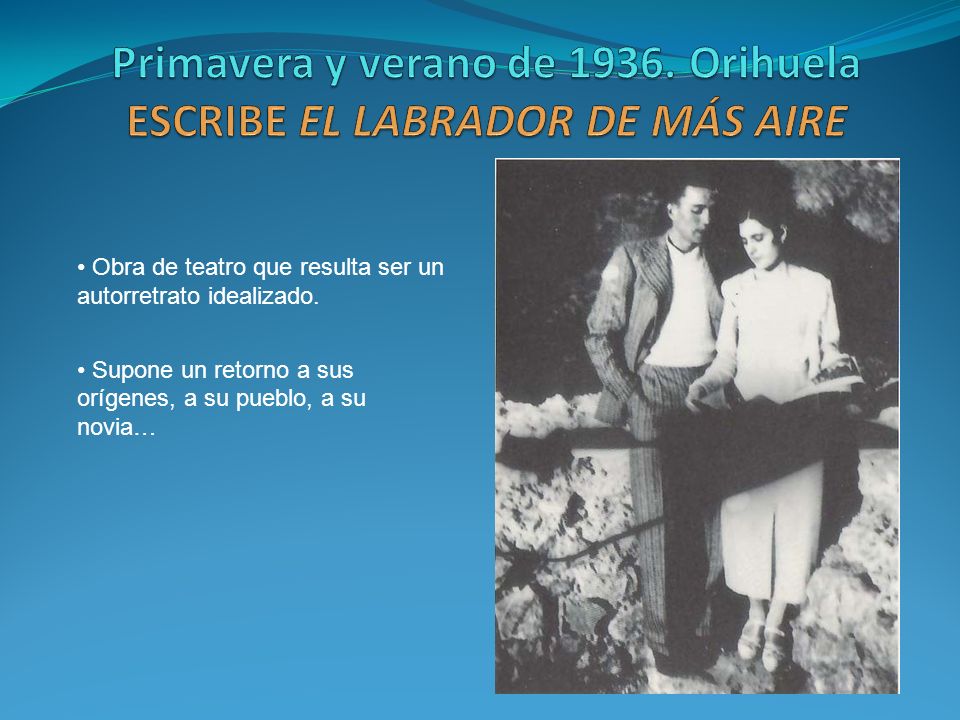 Primavera y verano de 1936. Orihuela
ESCRIBE EL LABRADOR DE MÁS AIRE

• Obra de teatro que resulta ser un autorretrato idealizado.

• Supone un retorno a sus orígenes, a su pueblo, a su novia…